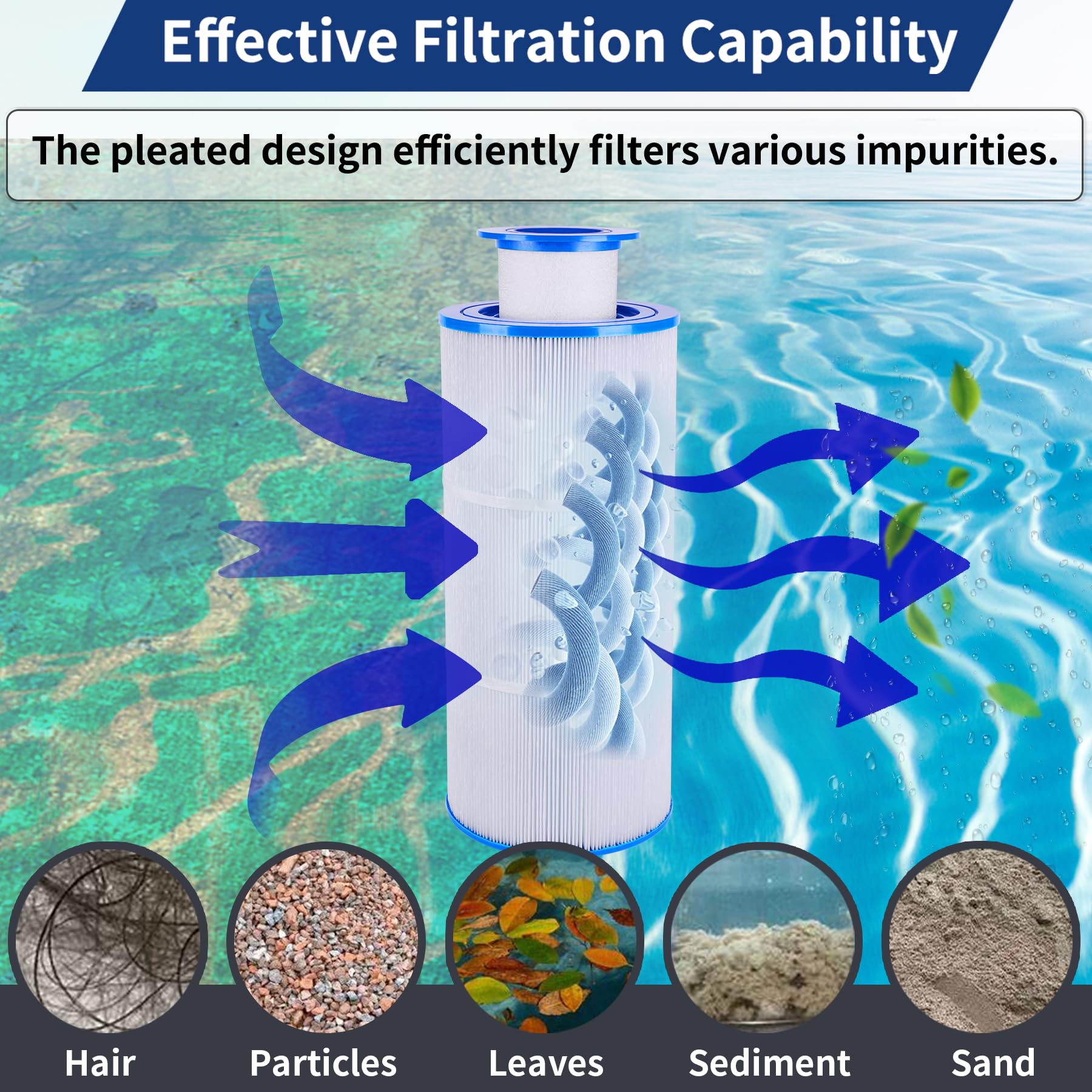 Effective Filtration Capability

The pleated design efficiently filters various impurities.

Hair

Particles

Leaves

Sediment

Sand